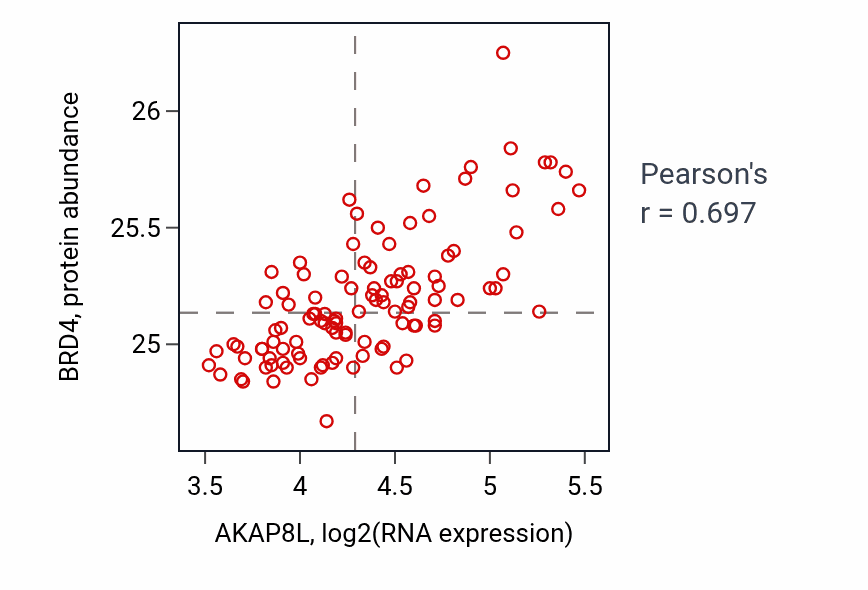 BRD4, protein abundance

26
25.5
25

3.5
4
4.5
5
5.5

AKAP8L, log2(RNA expression)

Pearson's
r = 0.697